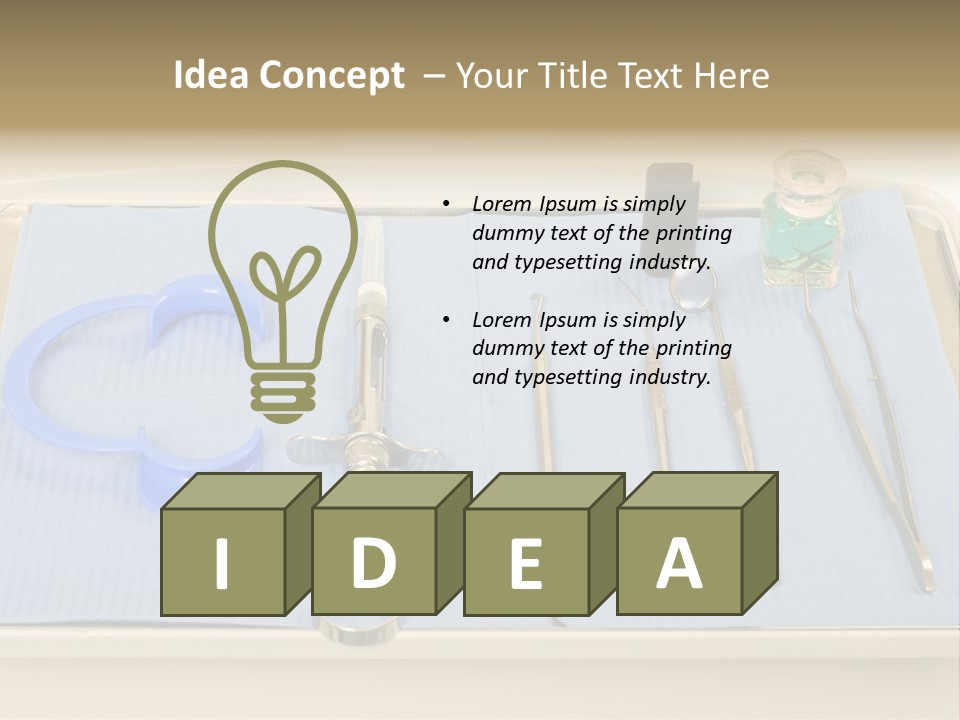 Idea Concept – Your Title Text Here

• Lorem Ipsum is simply dummy text of the printing and typesetting industry.

• Lorem Ipsum is simply dummy text of the printing and typesetting industry.

I D E A